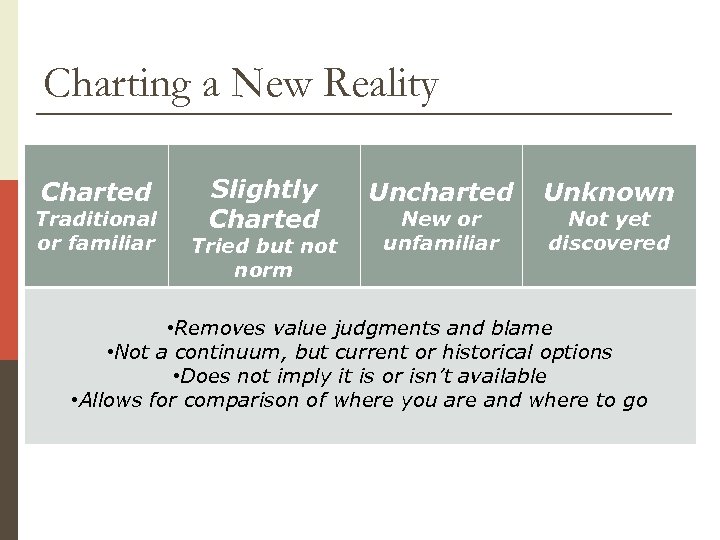 Charting a New Reality

| Charted Traditional or familiar | Slightly Charted Tried but not norm | Uncharted New or unfamiliar | Unknown Not yet discovered |
|---|---|---|---|

•Removes value judgments and blame
•Not a continuum, but current or historical options
•Does not imply it is or isn't available
•Allows for comparison of where you are and where to go